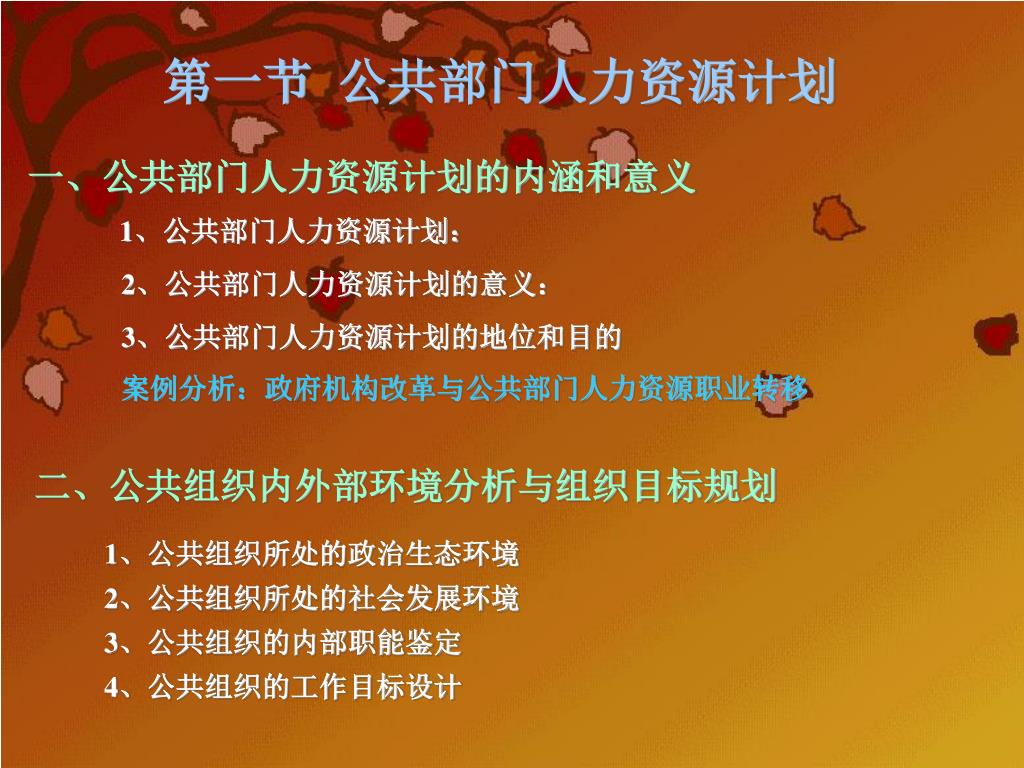 第一节 公共部门人力资源计划

一、公共部门人力资源计划的内涵和意义

1、公共部门人力资源计划：

2、公共部门人力资源计划的意义：

3、公共部门人力资源计划的地位和目的

案例分析：政府机构改革与公共部门人力资源职业转移

二、公共组织内外部环境分析与组织目标规划

1、公共组织所处的政治生态环境
2、公共组织所处的社会发展环境
3、公共组织的内部职能鉴定
4、公共组织的工作目标设计